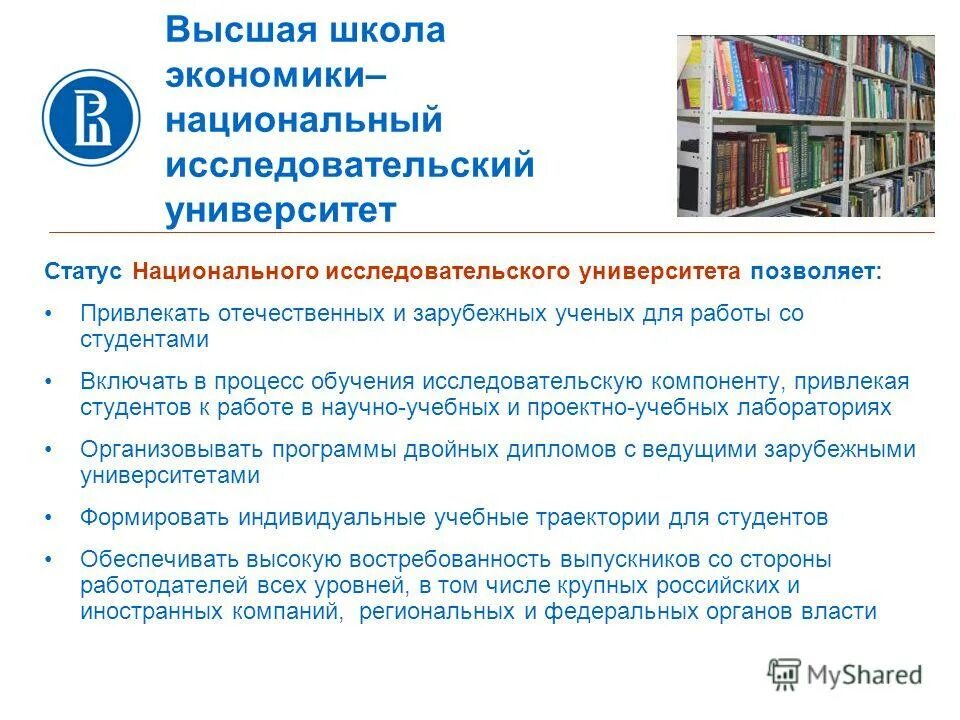 Высшая школа экономики– национальный исследовательский университет

Статус Национального исследовательского университета позволяет:

• Привлекать отечественных и зарубежных ученых для работы со студентами

• Включать в процесс обучения исследовательскую компоненту, привлекая студентов к работе в научно-учебных и проектно-учебных лабораториях

• Организовывать программы двойных дипломов с ведущими зарубежными университетами

• Формировать индивидуальные учебные траектории для студентов

• Обеспечивать высокую востребованность выпускников со стороны работодателей всех уровней, в том числе крупных российских и иностранных компаний, региональных и федеральных органов власти

MyShared